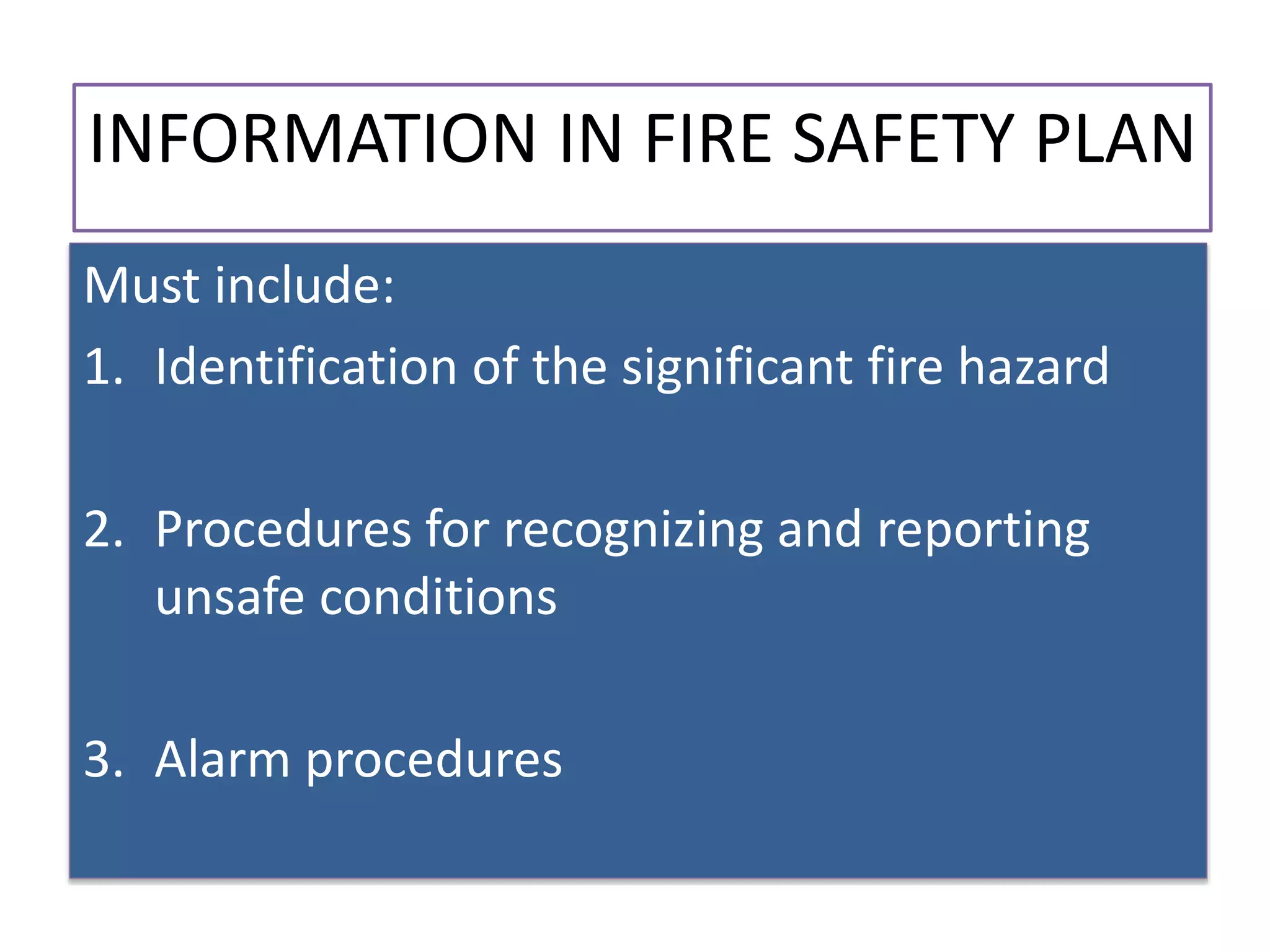 INFORMATION IN FIRE SAFETY PLAN

Must include:

1. Identification of the significant fire hazard

2. Procedures for recognizing and reporting unsafe conditions

3. Alarm procedures